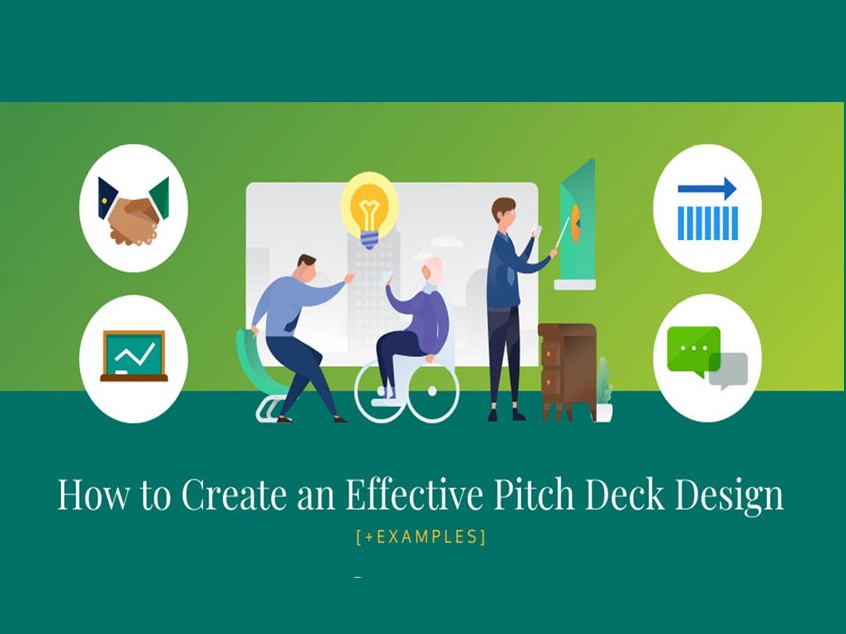 How to Create an Effective Pitch Deck Design

[+EXAMPLES]